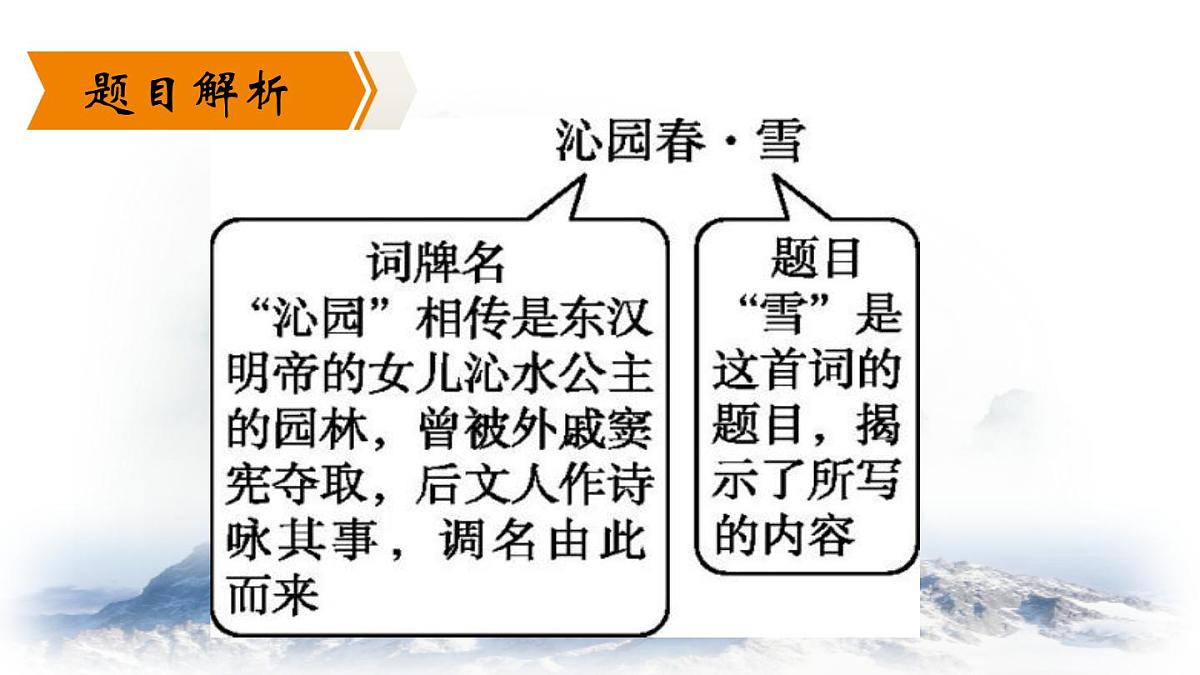 题目解析

沁园春·雪

词牌名
“沁园”相传是东汉明帝的女儿沁水公主的园林，曾被外戚窦宪夺取，后文人作诗咏其事，调名由此而来

题目
“雪”是这首词的题目，揭示了所写的内容